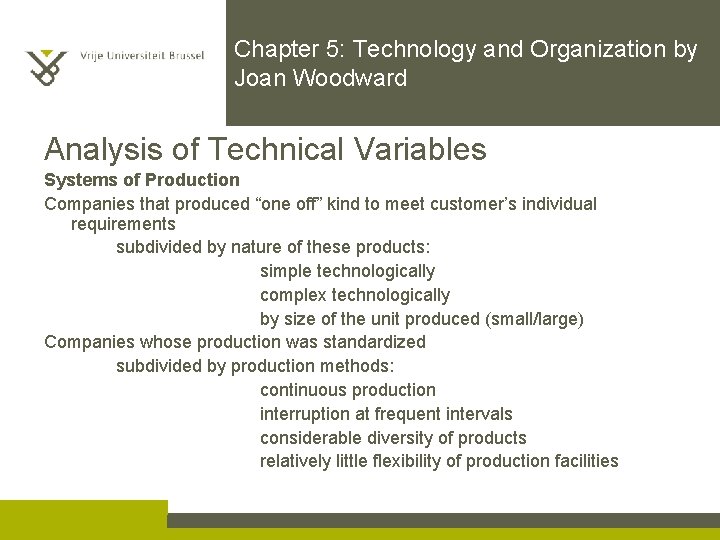 Vrije Universiteit Brussel

Chapter 5: Technology and Organization by Joan Woodward

Analysis of Technical Variables

Systems of Production

Companies that produced “one off” kind to meet customer’s individual requirements

subdivided by nature of these products:

simple technologically

complex technologically

by size of the unit produced (small/large)

Companies whose production was standardized

subdivided by production methods:

continuous production

interruption at frequent intervals

considerable diversity of products

relatively little flexibility of production facilities